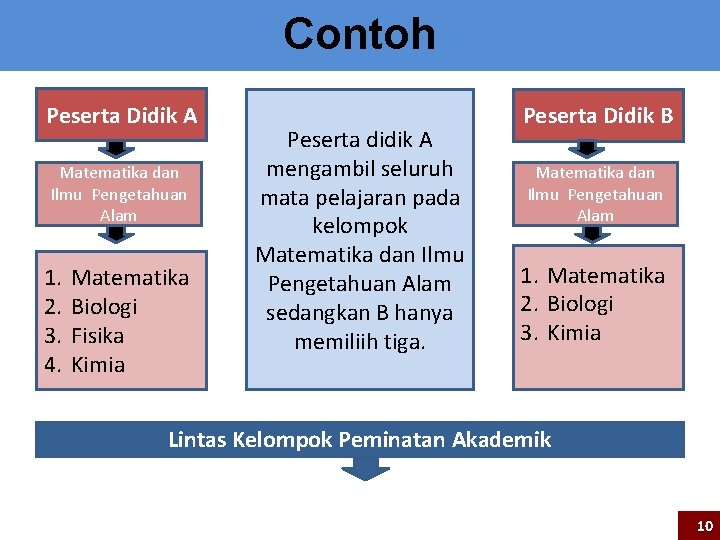 Contoh

Peserta Didik A

Matematika dan Ilmu Pengetahuan Alam

1. Matematika
2. Biologi
3. Fisika
4. Kimia

Peserta didik A mengambil seluruh mata pelajaran pada kelompok Matematika dan Ilmu Pengetahuan Alam sedangkan B hanya memiliih tiga.

Peserta Didik B

Matematika dan Ilmu Pengetahuan Alam

1. Matematika
2. Biologi
3. Kimia

Lintas Kelompok Peminatan Akademik

10